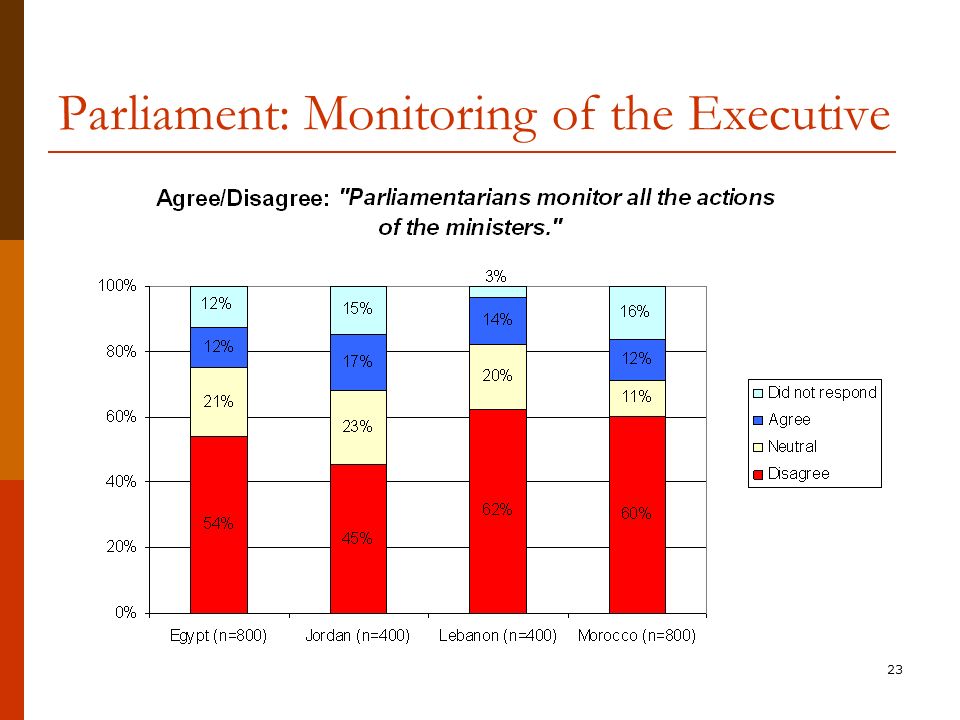 Parliament: Monitoring of the Executive

Agree/Disagree: "Parliamentarians monitor all the actions of the ministers."

100%
80%
60%
40%
20%
0%

12%
12%
21%
54%

15%
17%
23%
45%

3%
14%
20%
62%

16%
12%
11%
60%

Egypt (n=800)
Jordan (n=400)
Lebanon (n=400)
Morocco (n=800)

Did not respond
Agree
Neutral
Disagree

23